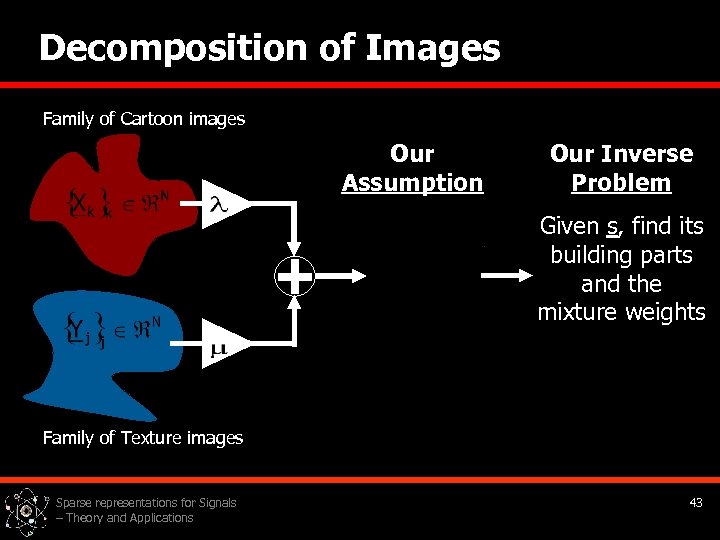 Decomposition of Images

Family of Cartoon images

$\{\underline{X}_k\}_k \in \Re^N$

$\lambda$

$\{\underline{Y}_j\}_j \in \Re^N$

$\mu$

Family of Texture images

Our Assumption

Our Inverse Problem

Given $\underline{s}$, find its building parts and the mixture weights

Sparse representations for Signals – Theory and Applications

43